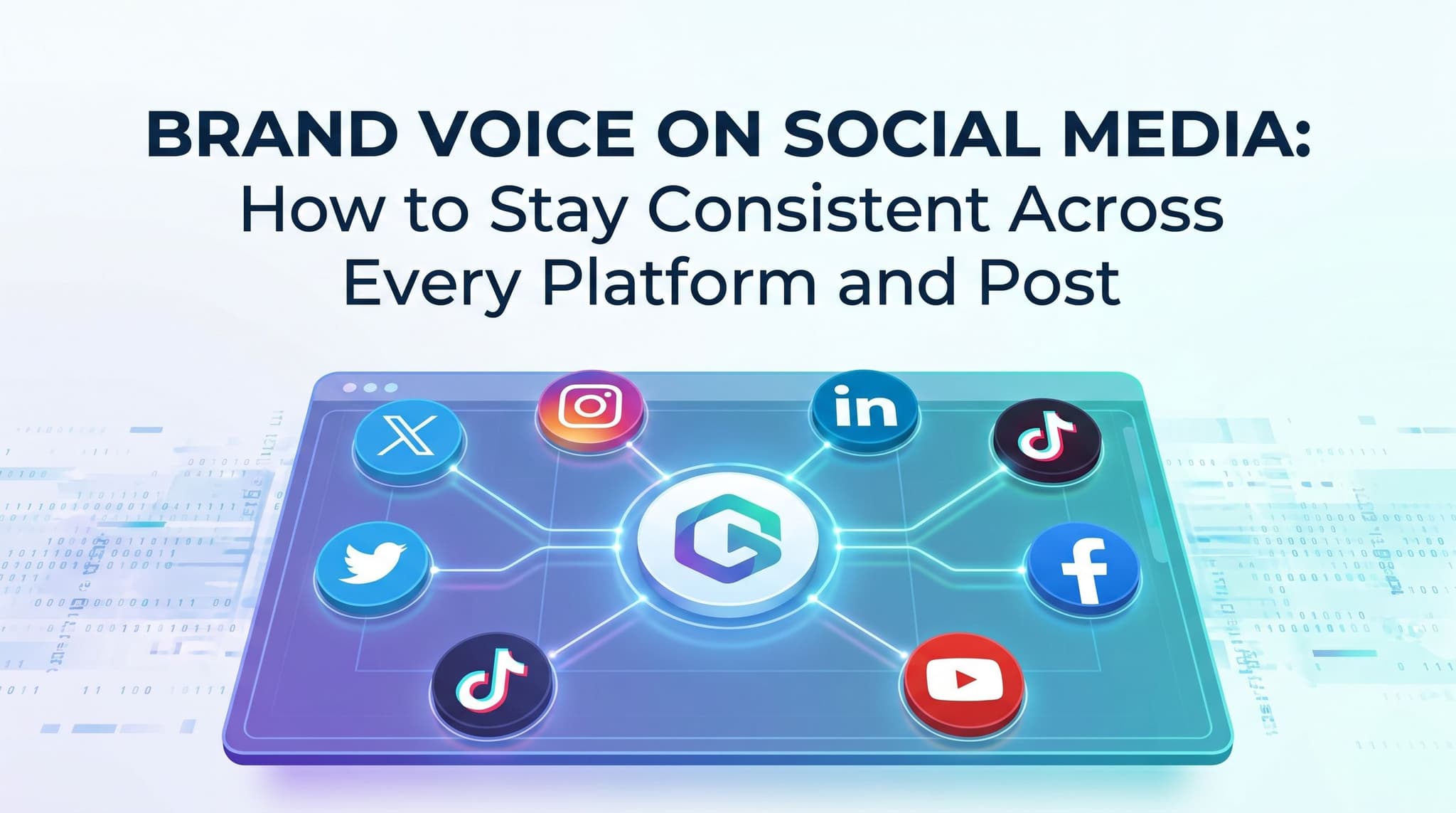 BRAND VOICE ON SOCIAL MEDIA:
How to Stay Consistent Across Every Platform and Post

in